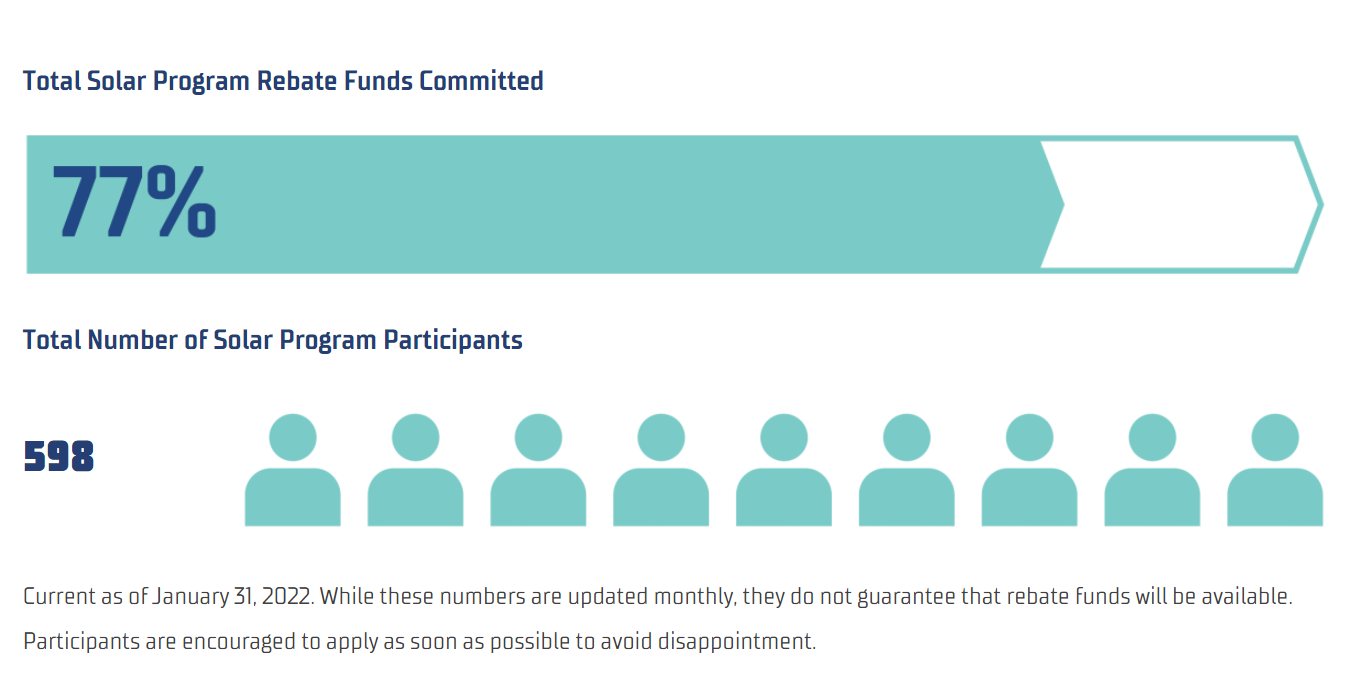 Total Solar Program Rebate Funds Committed

77%

Total Number of Solar Program Participants

598

Current as of January 31, 2022. While these numbers are updated monthly, they do not guarantee that rebate funds will be available. Participants are encouraged to apply as soon as possible to avoid disappointment.